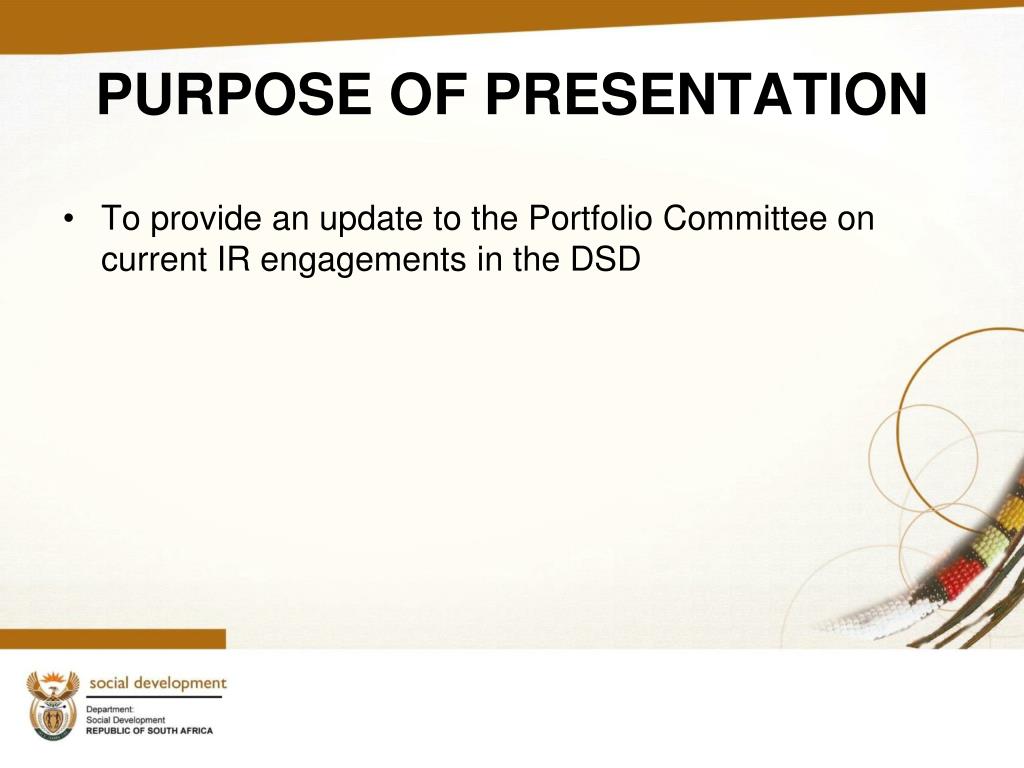 PURPOSE OF PRESENTATION

• To provide an update to the Portfolio Committee on current IR engagements in the DSD

social development
Department:
Social Development
REPUBLIC OF SOUTH AFRICA